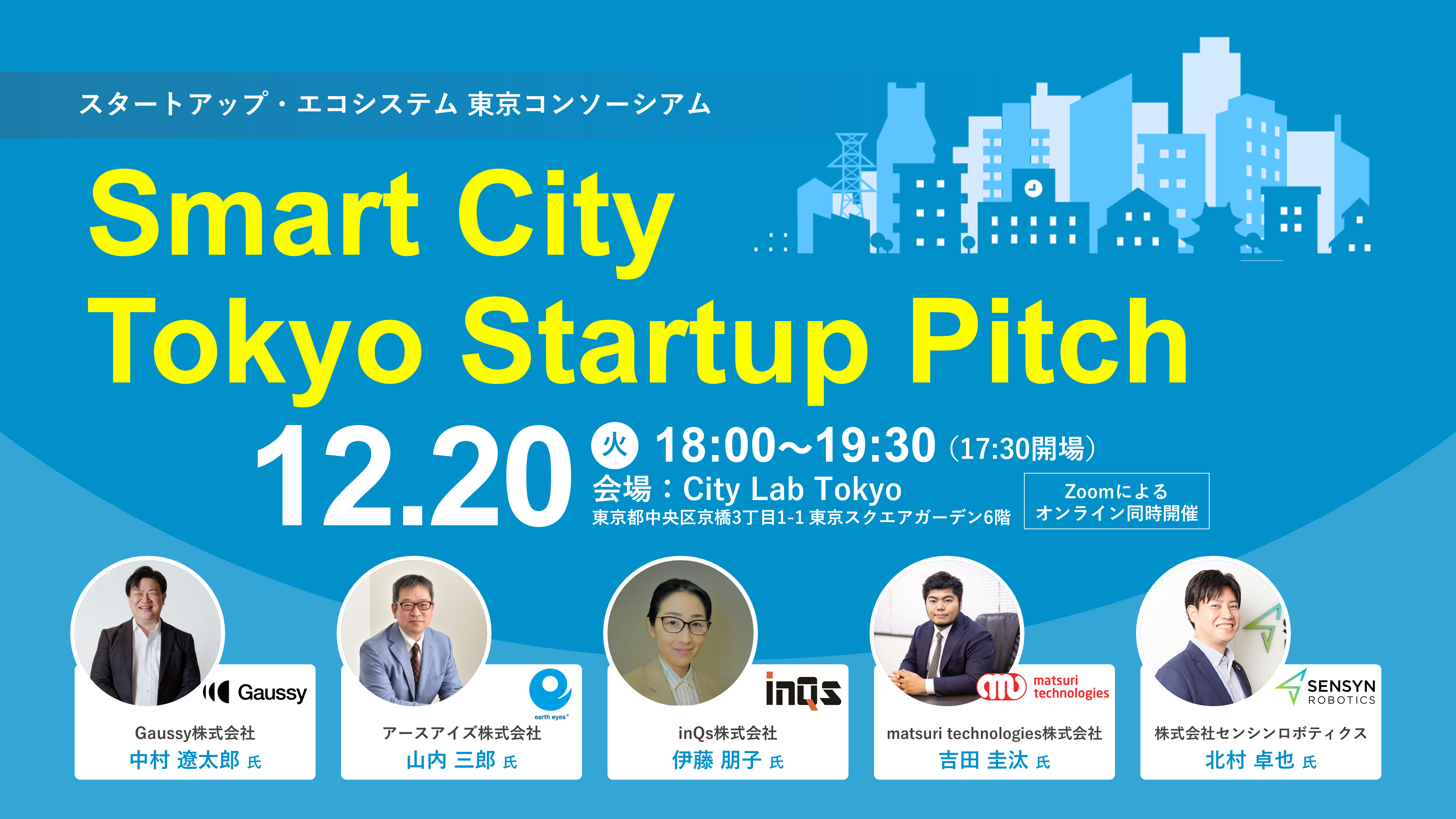 スタートアップ・エコシステム 東京コンソーシアム

Smart City Tokyo Startup Pitch

12.20 火 18:00~19:30 (17:30開場)
会場：City Lab Tokyo
東京都中央区京橋3丁目1-1 東京スクエアガーデン6階

Zoomによる オンライン同時開催

Gaussy
Gaussy株式会社
中村 遼太郎 氏

earth eyes
アースアイズ株式会社
山内 三郎 氏

inQs
inQs株式会社
伊藤 朋子 氏

matsuri technologies
matsuri technologies株式会社
吉田 圭汰 氏

SENSYN ROBOTICS
株式会社センシンロボティクス
北村 卓也 氏